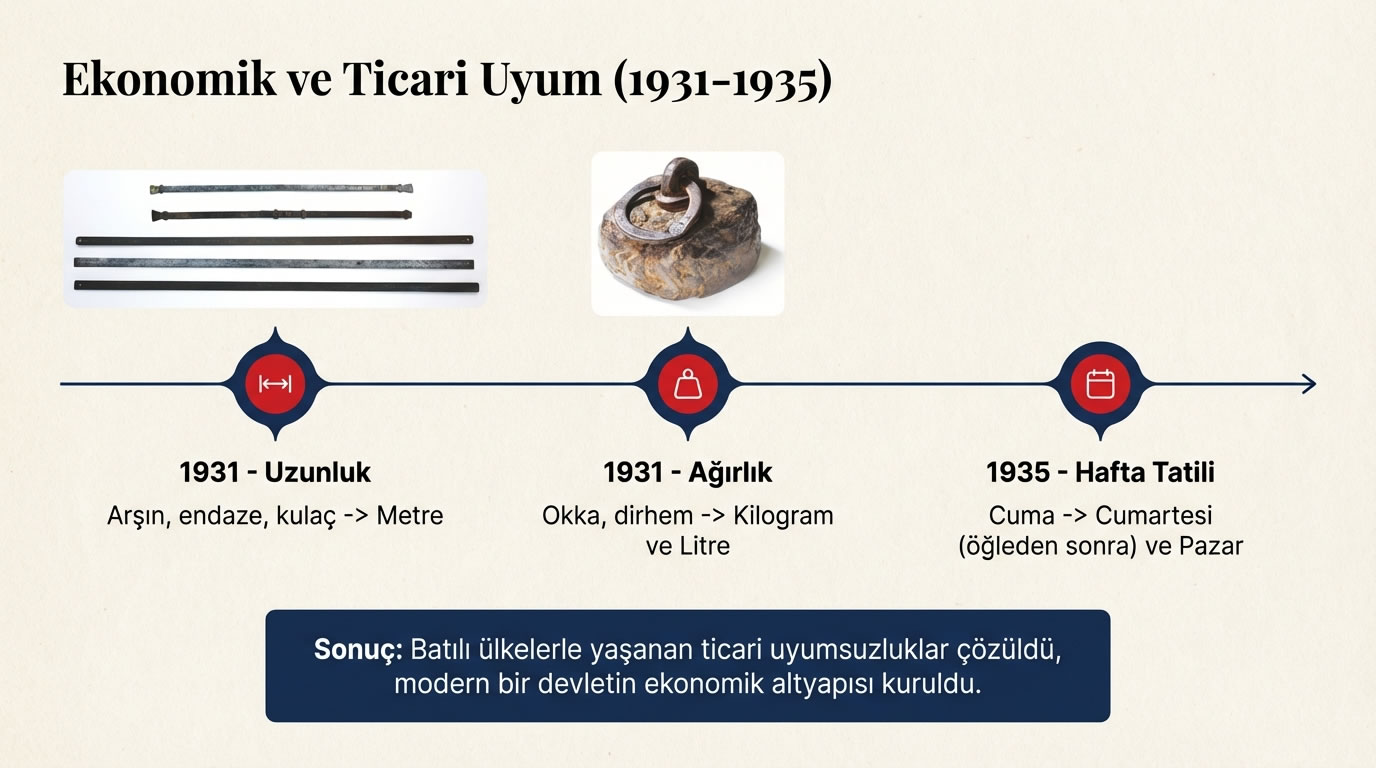 Ekonomik ve Ticari Uyum (1931-1935)

1931 - Uzunluk
Arşın, endaze, kulaç -> Metre

1931 - Ağırlık
Okka, dirhem -> Kilogram ve Litre

1935 - Hafta Tatili
Cuma -> Cumartesi (öğleden sonra) ve Pazar

Sonuç: Batılı ülkelerle yaşanan ticari uyumsuzluklar çözüldü, modern bir devletin ekonomik altyapısı kuruldu.